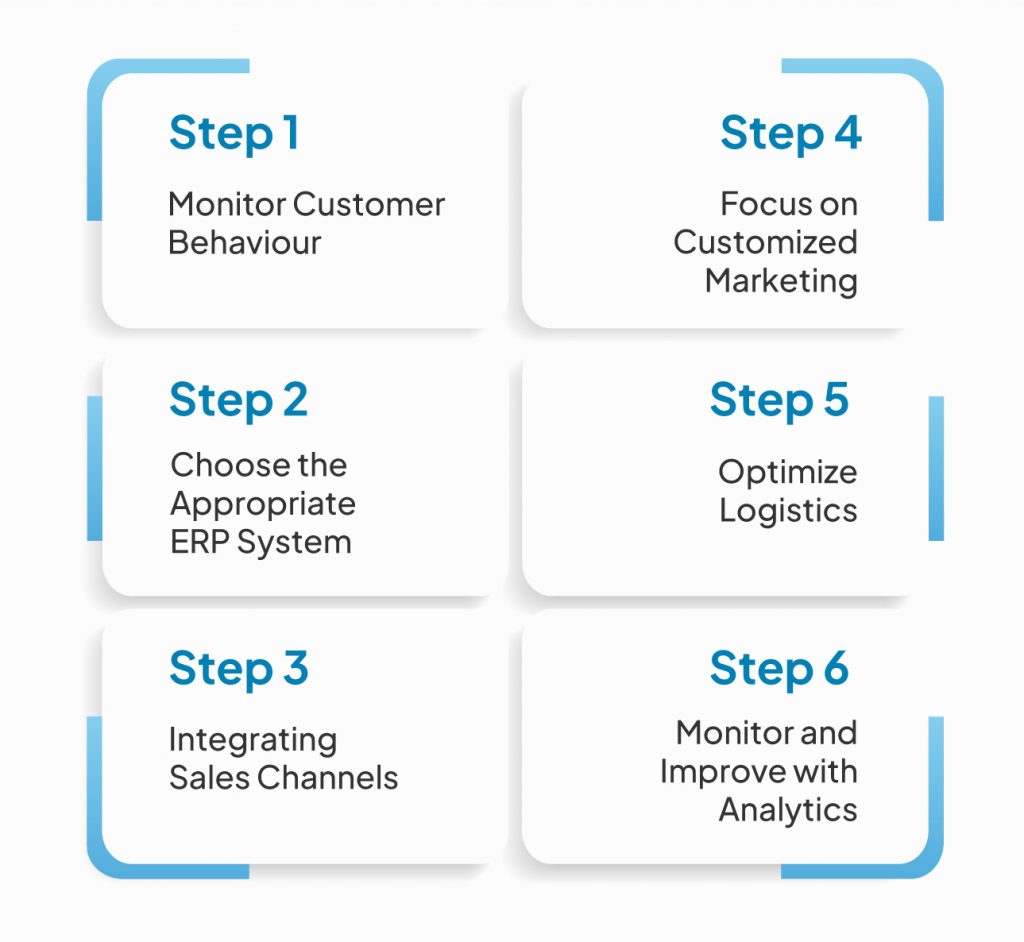 Step 1

Monitor Customer Behaviour

Step 2

Choose the Appropriate ERP System

Step 3

Integrating Sales Channels

Step 4

Focus on Customized Marketing

Step 5

Optimize Logistics

Step 6

Monitor and Improve with Analytics